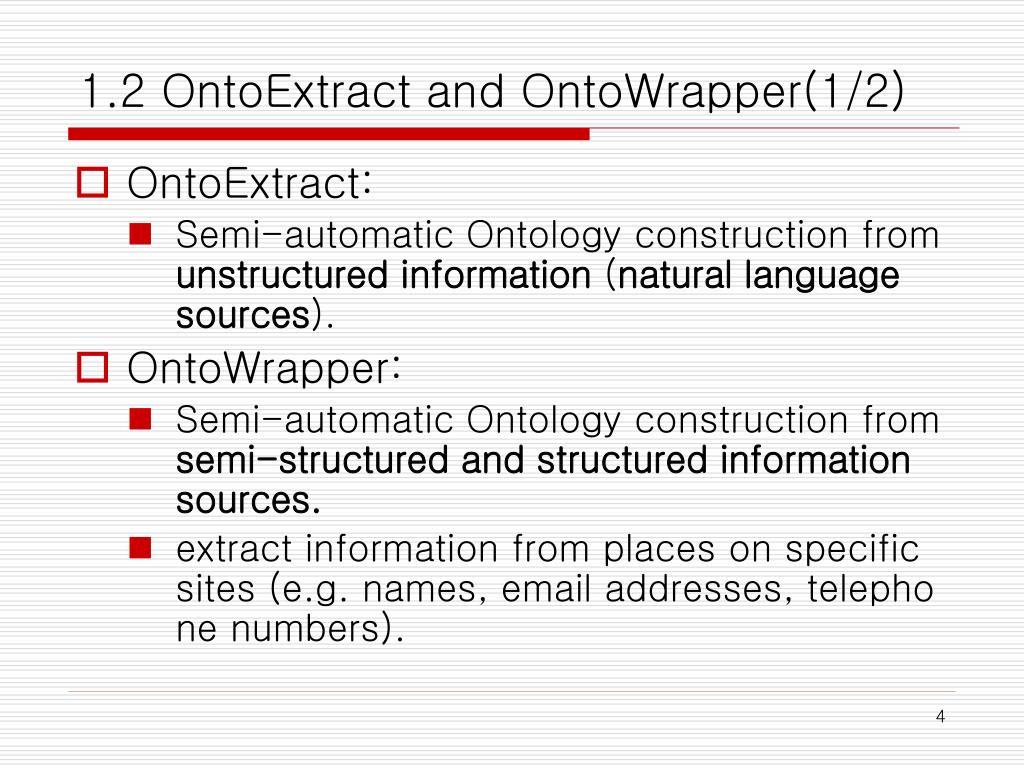 1.2 OntoExtract and OntoWrapper(1/2)

OntoExtract:

Semi-automatic Ontology construction from unstructured information (natural language sources).

OntoWrapper:

Semi-automatic Ontology construction from semi-structured and structured information sources.

extract information from places on specific sites (e.g. names, email addresses, telepho ne numbers).

4